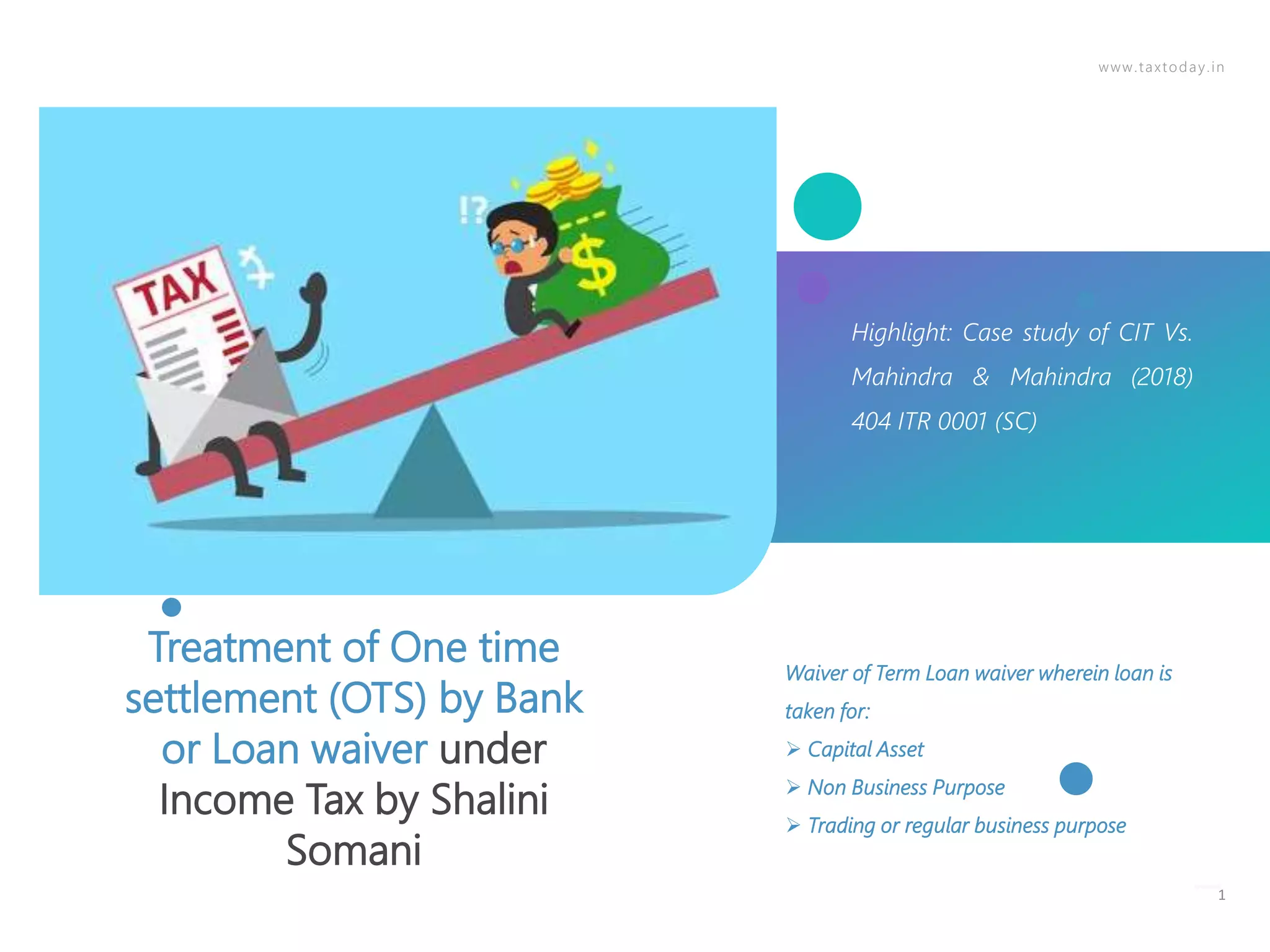 www.taxtoday.in

TAX

!?

$

Highlight: Case study of CIT Vs. Mahindra & Mahindra (2018) 404 ITR 0001 (SC)

Treatment of One time settlement (OTS) by Bank or Loan waiver under Income Tax by Shalini Somani

Waiver of Term Loan waiver wherein loan is taken for:

➢ Capital Asset

➢ Non Business Purpose

➢ Trading or regular business purpose

1